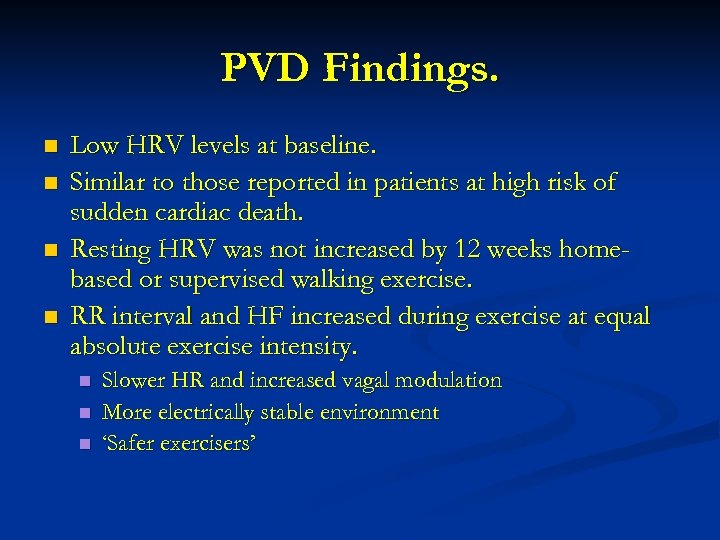 PVD Findings.

Low HRV levels at baseline.

Similar to those reported in patients at high risk of sudden cardiac death.

Resting HRV was not increased by 12 weeks home-based or supervised walking exercise.

RR interval and HF increased during exercise at equal absolute exercise intensity.

Slower HR and increased vagal modulation

More electrically stable environment

‘Safer exercisers’